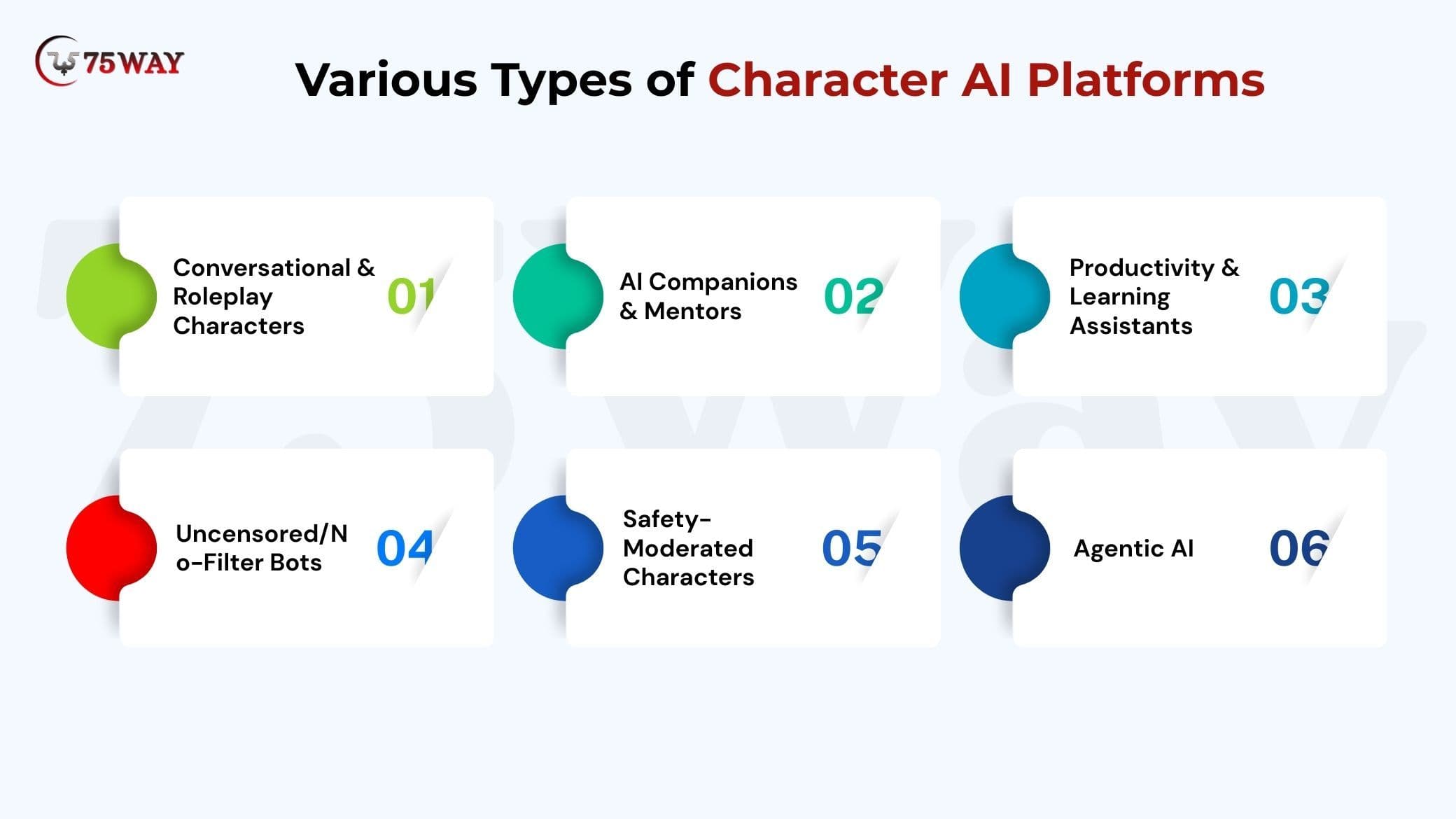 75WAY

Various Types of Character AI Platforms

Conversational & Roleplay Characters 01

AI Companions & Mentors 02

Productivity & Learning Assistants 03

Uncensored/No-Filter Bots 04

Safety-Moderated Characters 05

Agentic AI 06